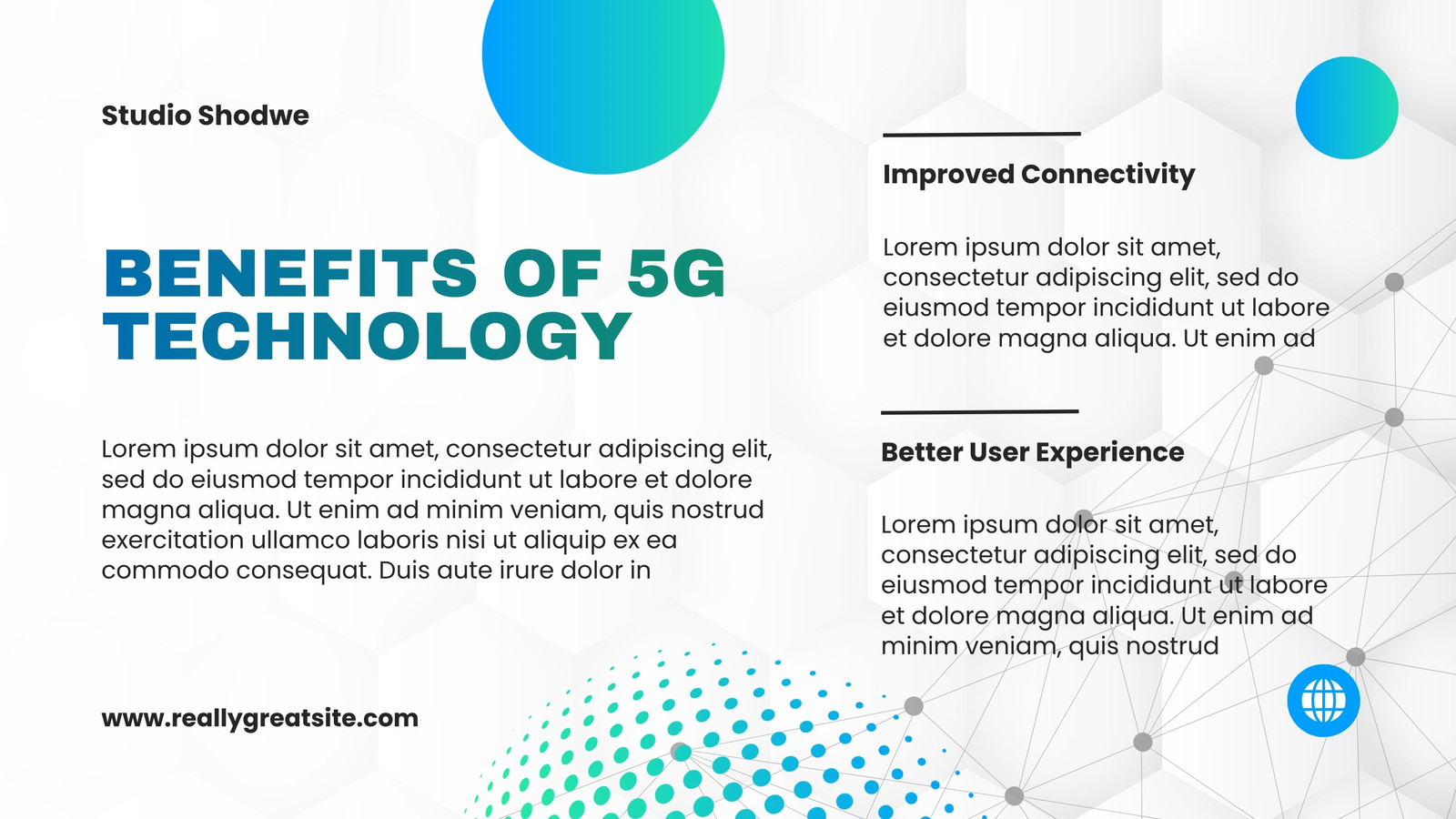 Studio Shodwe

BENEFITS OF 5G TECHNOLOGY

Lorem ipsum dolor sit amet, consectetur adipiscing elit, sed do eiusmod tempor incididunt ut labore et dolore magna aliqua. Ut enim ad minim veniam, quis nostrud exercitation ullamco laboris nisi ut aliquip ex ea commodo consequat. Duis aute irure dolor in

www.reallygreatsite.com

Improved Connectivity

Lorem ipsum dolor sit amet, consectetur adipiscing elit, sed do eiusmod tempor incididunt ut labore et dolore magna aliqua. Ut enim ad

Better User Experience

Lorem ipsum dolor sit amet, consectetur adipiscing elit, sed do eiusmod tempor incididunt ut labore et dolore magna aliqua. Ut enim ad minim veniam, quis nostrud